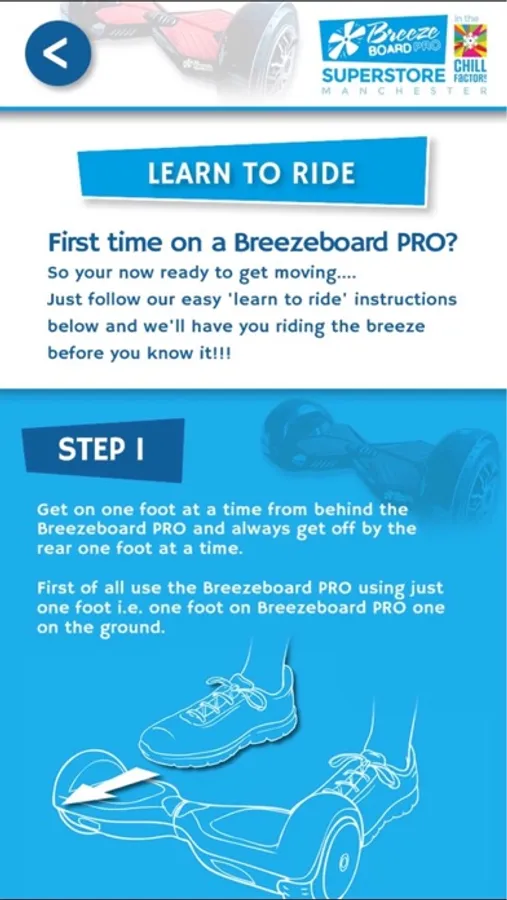 <
Breeze BOARD PRO SUPERSTORE MANCHESTER
in the CHILL FACTORE

LEARN TO RIDE

First time on a Breezeboard PRO?

So your now ready to get moving.... Just follow our easy 'learn to ride' instructions below and we'll have you riding the breeze before you know it!!!

STEP 1

Get on one foot at a time from behind the Breezeboard PRO and always get off by the rear one foot at a time.

First of all use the Breezeboard PRO using just one foot i.e. one foot on Breezeboard PRO one on the ground.